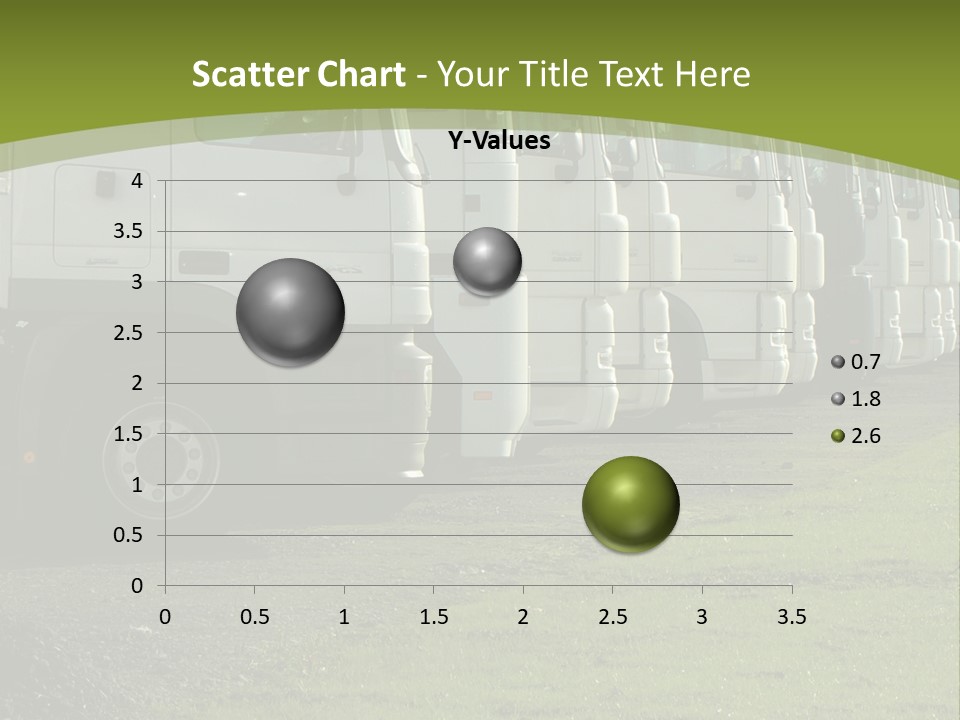 Scatter Chart - Your Title Text Here

Y-Values

4
3.5
3
2.5
2
1.5
1
0.5
0

0 0.5 1 1.5 2 2.5 3 3.5

0.7
1.8
2.6